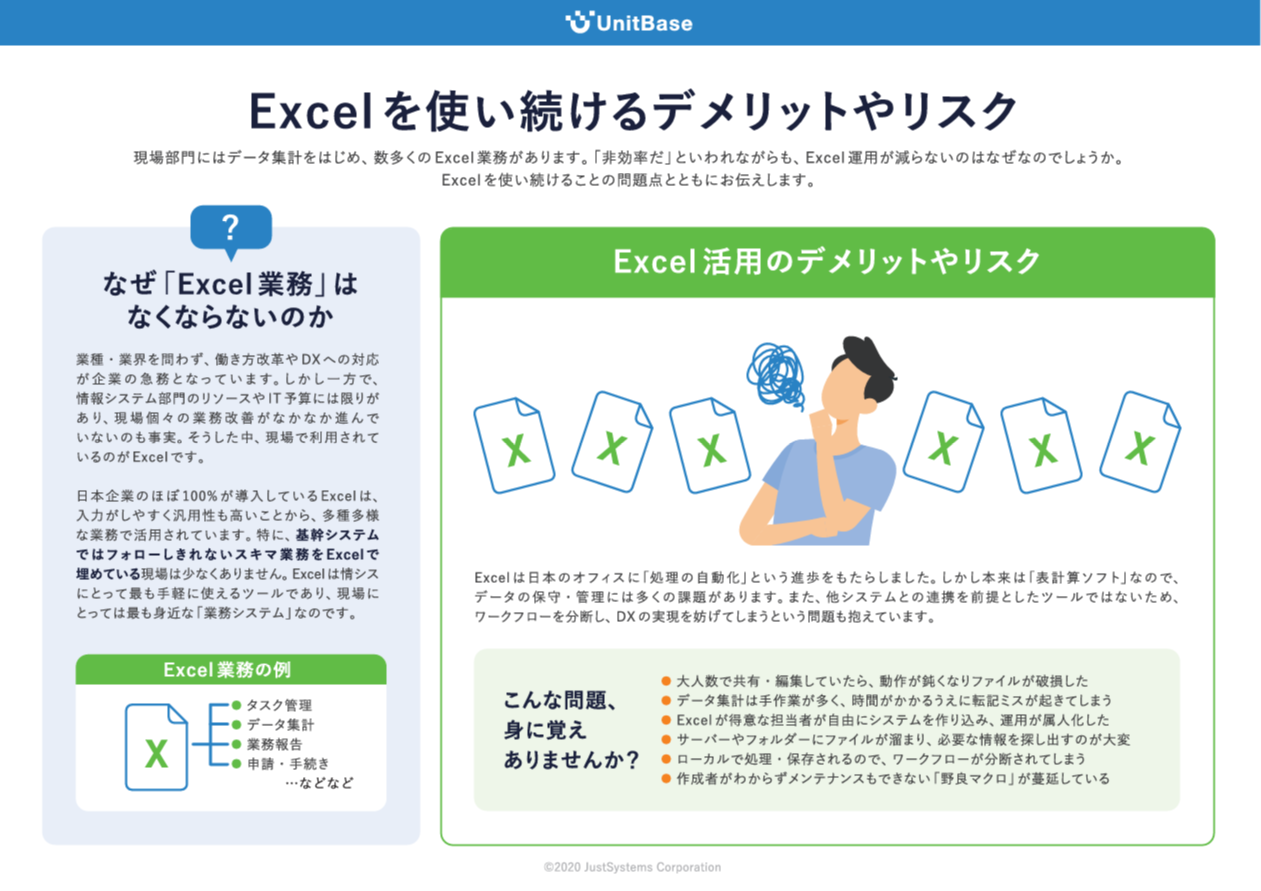 UnitBase

Excelを使い続けるデメリットやリスク

現場部門にはデータ集計をはじめ、数多くのExcel業務があります。「非効率だ」といわれながらも、Excel運用が減らないのはなぜなのでしょうか。Excelを使い続けることの問題点とともにお伝えします。

?

なぜ「Excel業務」はなくならないのか

業種・業界を問わず、働き方改革やDXへの対応が企業の急務となっています。しかし一方で、情報システム部門のリソースやIT予算には限りがあり、現場個々の業務改善がなかなか進んでいないのも事実。そうした中、現場で利用されているのがExcelです。

日本企業のほぼ100%が導入しているExcelは、入力がしやすく汎用性も高いことから、多種多様な業務で活用されています。特に、基幹システムではフォローしきれないスキマ業務をExcelで埋めている現場は少なくありません。Excelは情シスにとって最も手軽に使えるツールであり、現場にとっては最も身近な「業務システム」なのです。

Excel業務の例

X

タスク管理
データ集計
業務報告
申請・手続き
…などなど

Excel活用のデメリットやリスク

X X X X X X

Excelは日本のオフィスに「処理の自動化」という進歩をもたらしました。しかし本来は「表計算ソフト」なので、データの保守・管理には多くの課題があります。また、他システムとの連携を前提としたツールではないため、ワークフローを分断し、DXの実現を妨げてしまうという問題も抱えています。

こんな問題、身に覚えありませんか？

大人数で共有・編集していたら、動作が鈍くなりファイルが破損した
データ集計は手作業が多く、時間がかかるうえに転記ミスが起きてしまう
Excelが得意な担当者が自由にシステムを作り込み、運用が属人化した
サーバーやフォルダーにファイルが溜まり、必要な情報を探し出すのが大変
ローカルで処理・保存されるので、ワークフローが分断されてしまう
作成者がわからずメンテナンスもできない「野良マクロ」が蔓延している

©2020 JustSystems Corporation